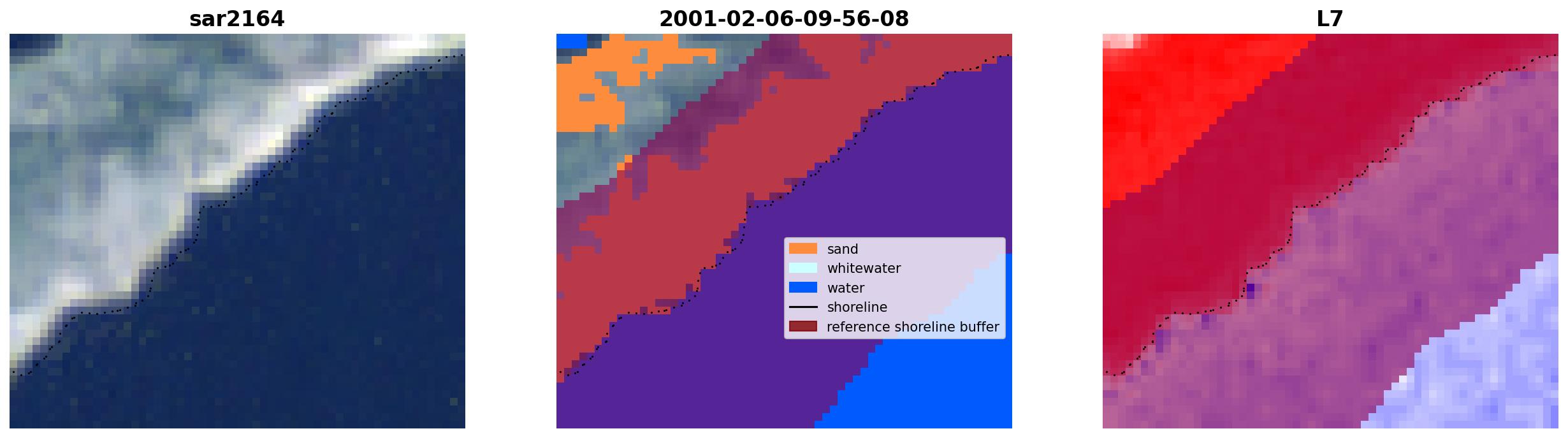 sar2164

2001-02-06-09-56-08

sand
whitewater
water
shoreline
reference shoreline buffer

L7